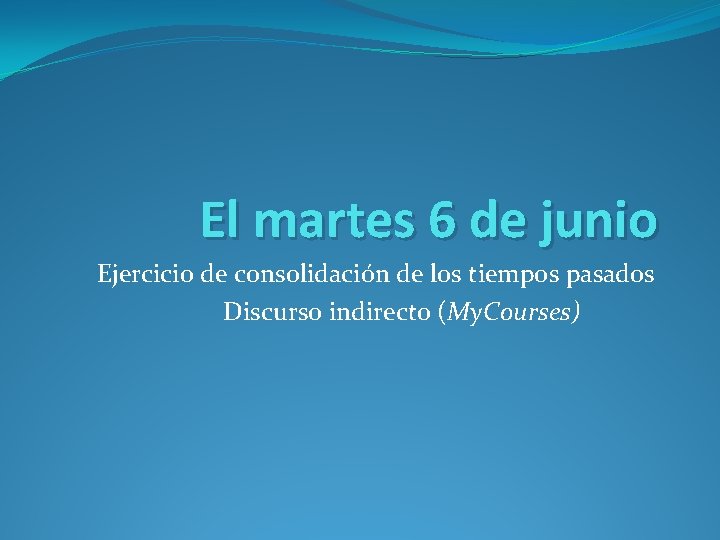 El martes 6 de junio

Ejercicio de consolidación de los tiempos pasados
Discurso indirecto (MyCourses)